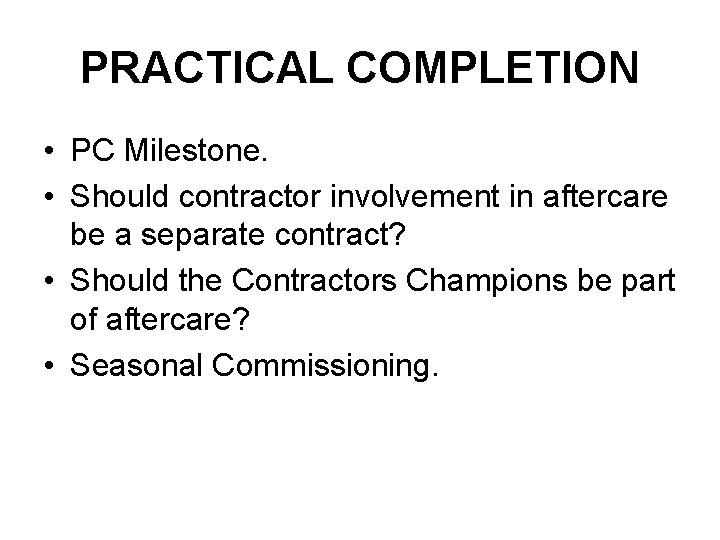 PRACTICAL COMPLETION

• PC Milestone.
• Should contractor involvement in aftercare be a separate contract?
• Should the Contractors Champions be part of aftercare?
• Seasonal Commissioning.